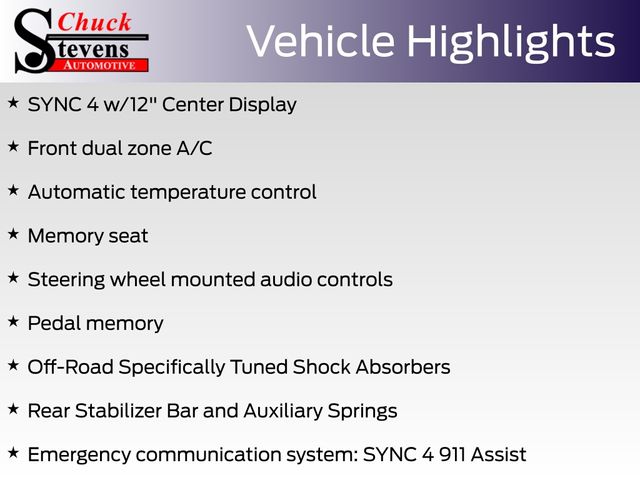 Chuck
Stevens
AUTOMOTIVE

Vehicle Highlights

★ SYNC 4 w/12" Center Display

★ Front dual zone A/C

★ Automatic temperature control

★ Memory seat

★ Steering wheel mounted audio controls

★ Pedal memory

★ Off-Road Specifically Tuned Shock Absorbers

★ Rear Stabilizer Bar and Auxiliary Springs

★ Emergency communication system: SYNC 4 911 Assist